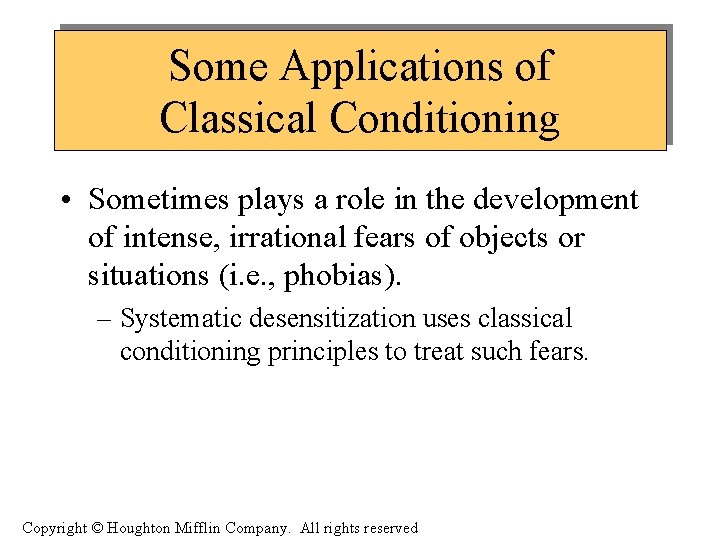 Some Applications of Classical Conditioning

• Sometimes plays a role in the development of intense, irrational fears of objects or situations (i.e., phobias).

– Systematic desensitization uses classical conditioning principles to treat such fears.

Copyright © Houghton Mifflin Company. All rights reserved